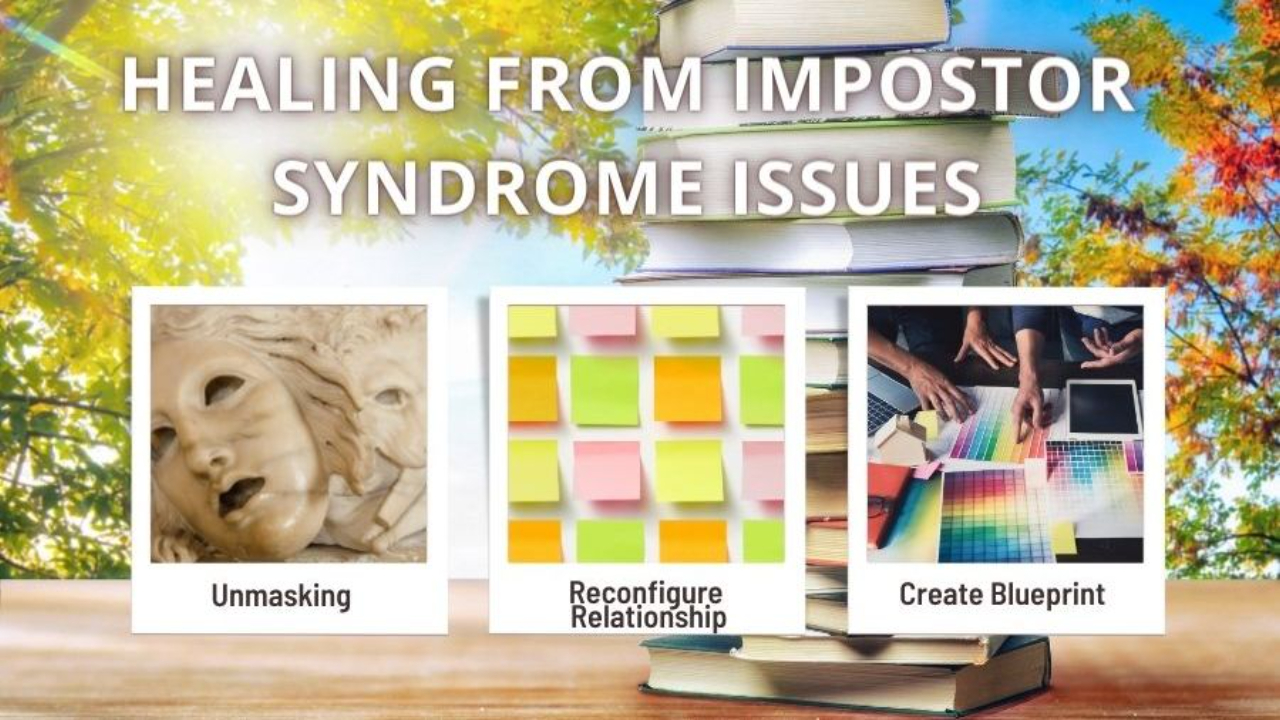 HEALING FROM IMPOSTOR SYNDROME ISSUES

Unmasking

Reconfigure Relationship

Create Blueprint